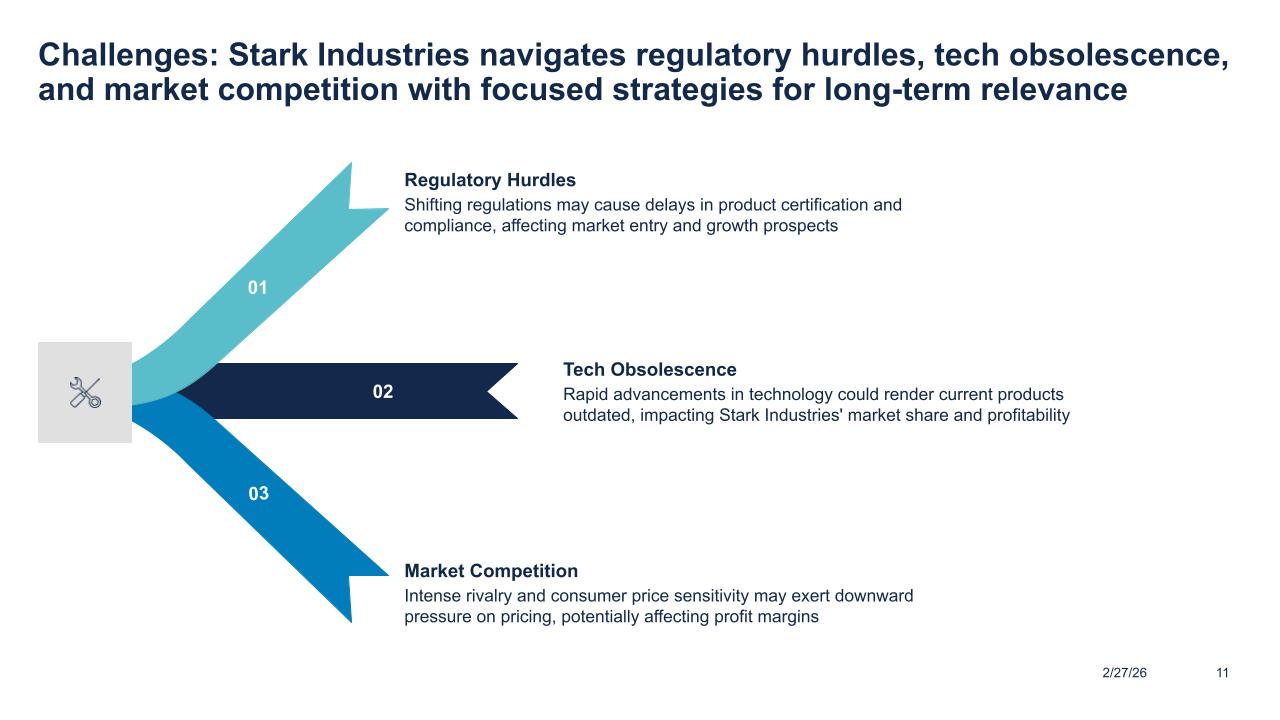 Challenges: Stark Industries navigates regulatory hurdles, tech obsolescence, and market competition with focused strategies for long-term relevance

01

Regulatory Hurdles
Shifting regulations may cause delays in product certification and compliance, affecting market entry and growth prospects

02

Tech Obsolescence
Rapid advancements in technology could render current products outdated, impacting Stark Industries' market share and profitability

03

Market Competition
Intense rivalry and consumer price sensitivity may exert downward pressure on pricing, potentially affecting profit margins

2/27/26

11